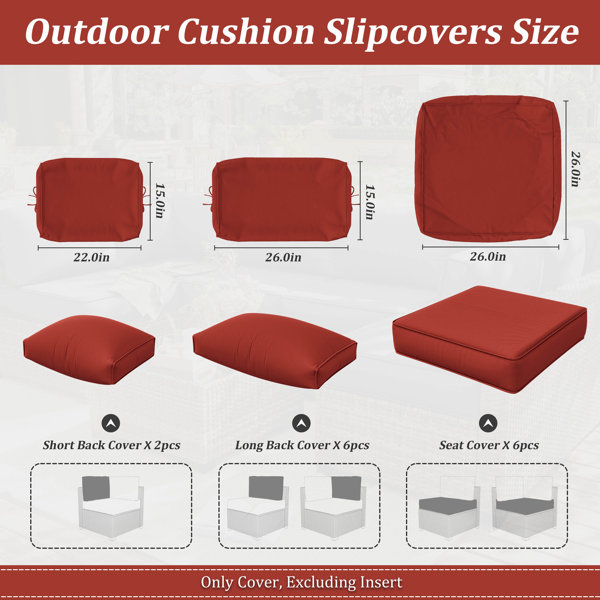 Outdoor Cushion Slipcovers Size

15.0in

22.0in

15.0in

26.0in

26.0in

26.0in

Short Back Cover X 2pcs

Long Back Cover X 6pcs

Seat Cover X 6pcs

Only Cover, Excluding Insert